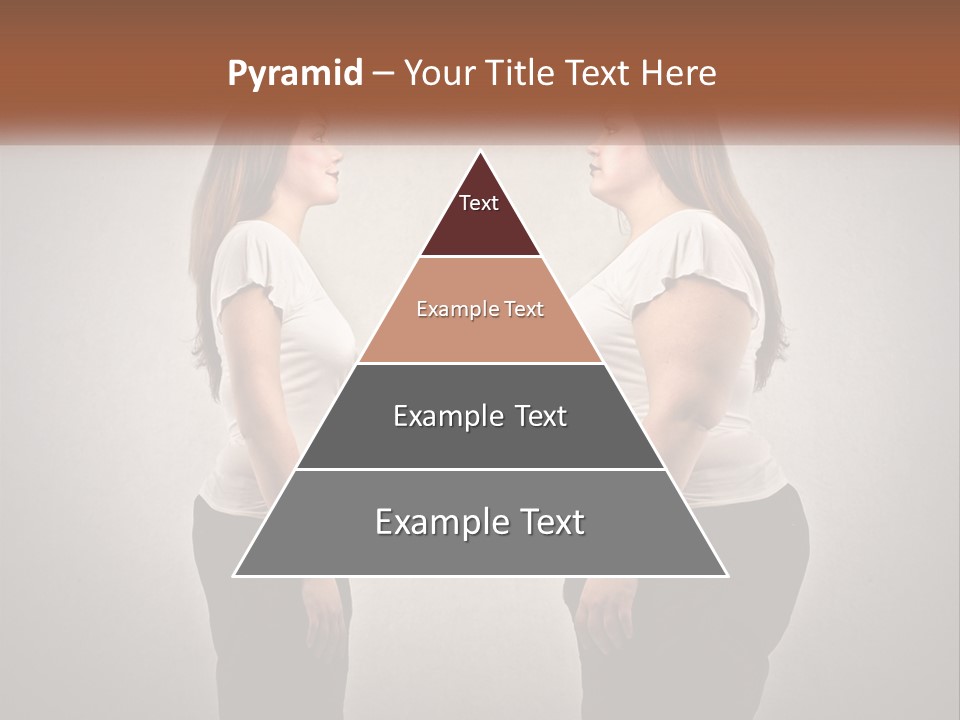 Pyramid – Your Title Text Here

Text

Example Text

Example Text

Example Text